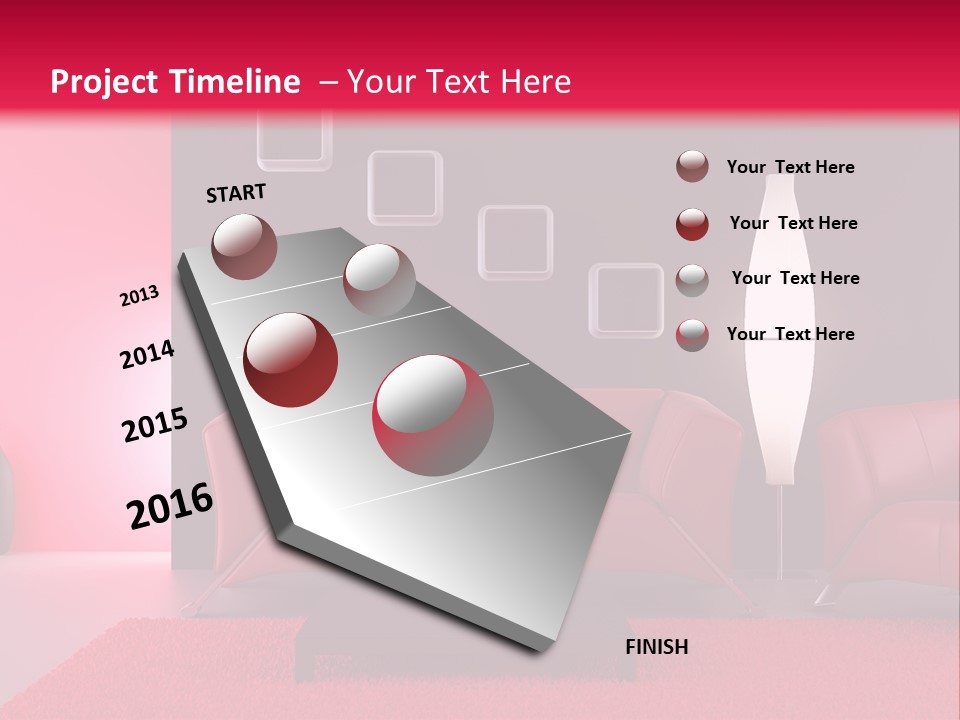 Project Timeline – Your Text Here

START

2013

2014

2015

2016

FINISH

Your Text Here

Your Text Here

Your Text Here

Your Text Here